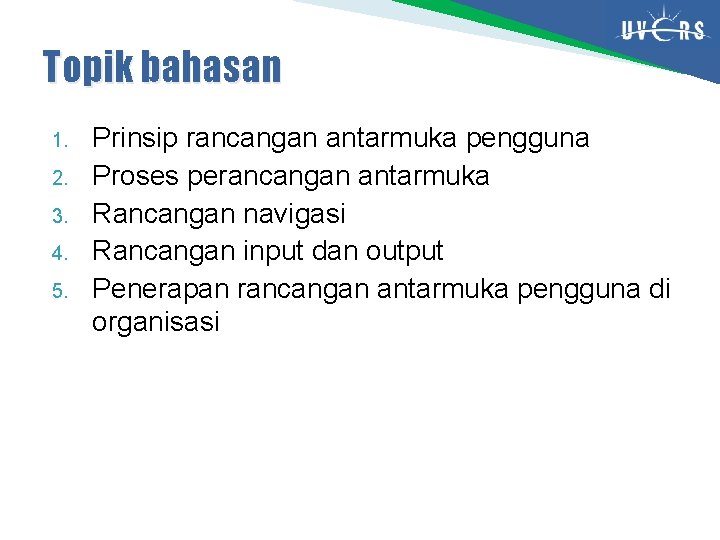 UVERS

Topik bahasan

1. Prinsip rancangan antarmuka pengguna
2. Proses perancangan antarmuka
3. Rancangan navigasi
4. Rancangan input dan output
5. Penerapan rancangan antarmuka pengguna di organisasi